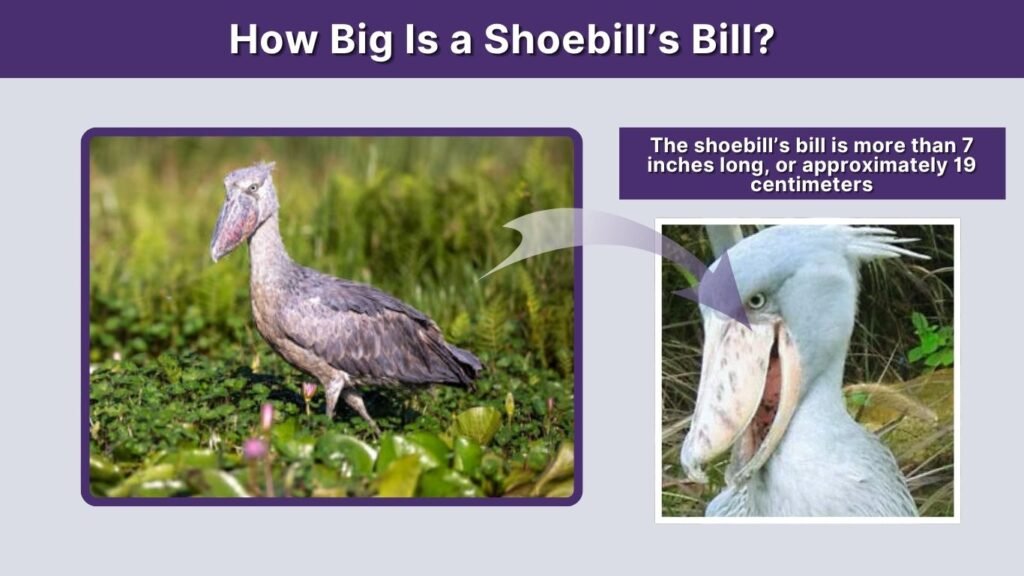 How Big Is a Shoebill's Bill?

The shoebill's bill is more than 7 inches long, or approximately 19 centimeters